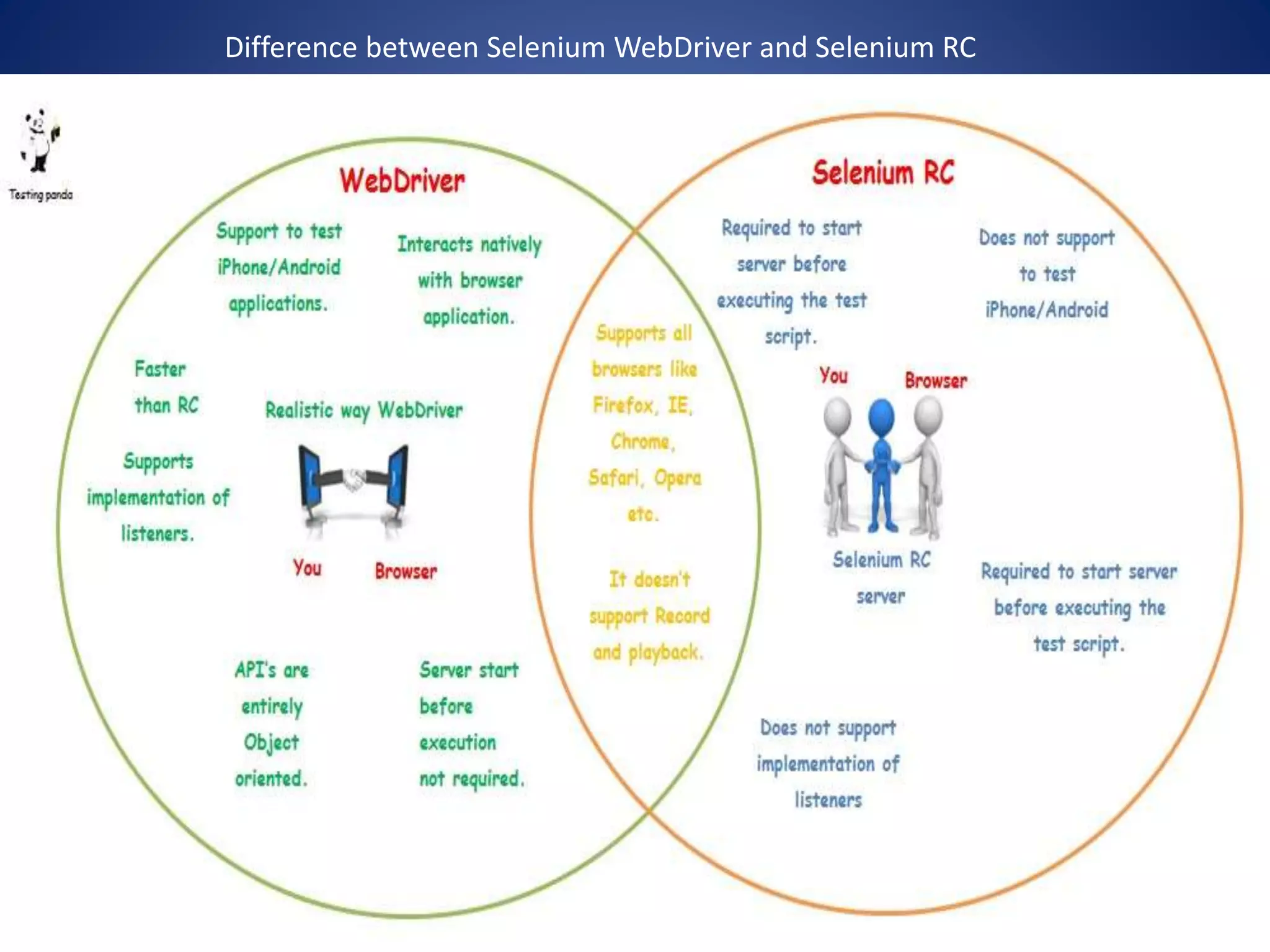 Difference between Selenium WebDriver and Selenium RC

Testing panda

WebDriver

Support to test iPhone/Android applications.

Interacts natively with browser application.

Faster than RC

Realistic way WebDriver

Supports implementation of listeners.

You

Browser

API's are entirely Object oriented.

Server start before execution not required.

Supports all browsers like Firefox, IE, Chrome, Safari, Opera etc.

It doesn't support Record and playback.

Selenium RC

Required to start server before executing the test script.

Does not support to test iPhone/Android

You

Browser

Selenium RC server

Required to start server before executing the test script.

Does not support implementation of listeners